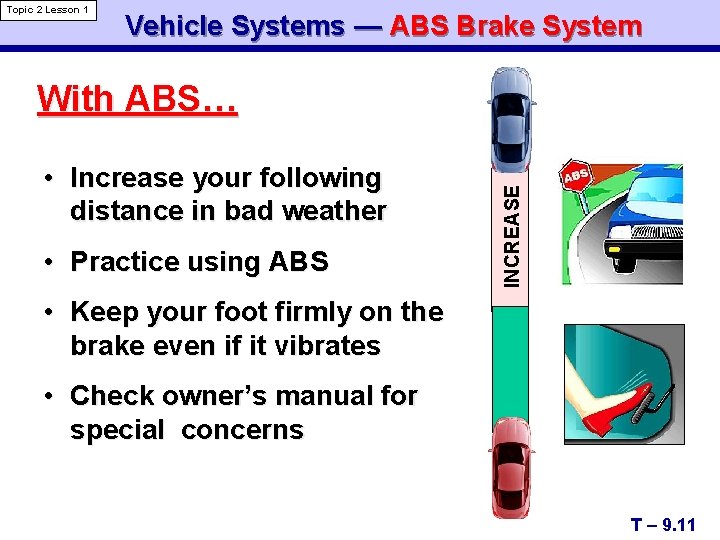 Topic 2 Lesson 1

Vehicle Systems — ABS Brake System

With ABS…

• Increase your following distance in bad weather

• Practice using ABS

• Keep your foot firmly on the brake even if it vibrates

• Check owner's manual for special concerns

INCREASE

ABS

T – 9.11